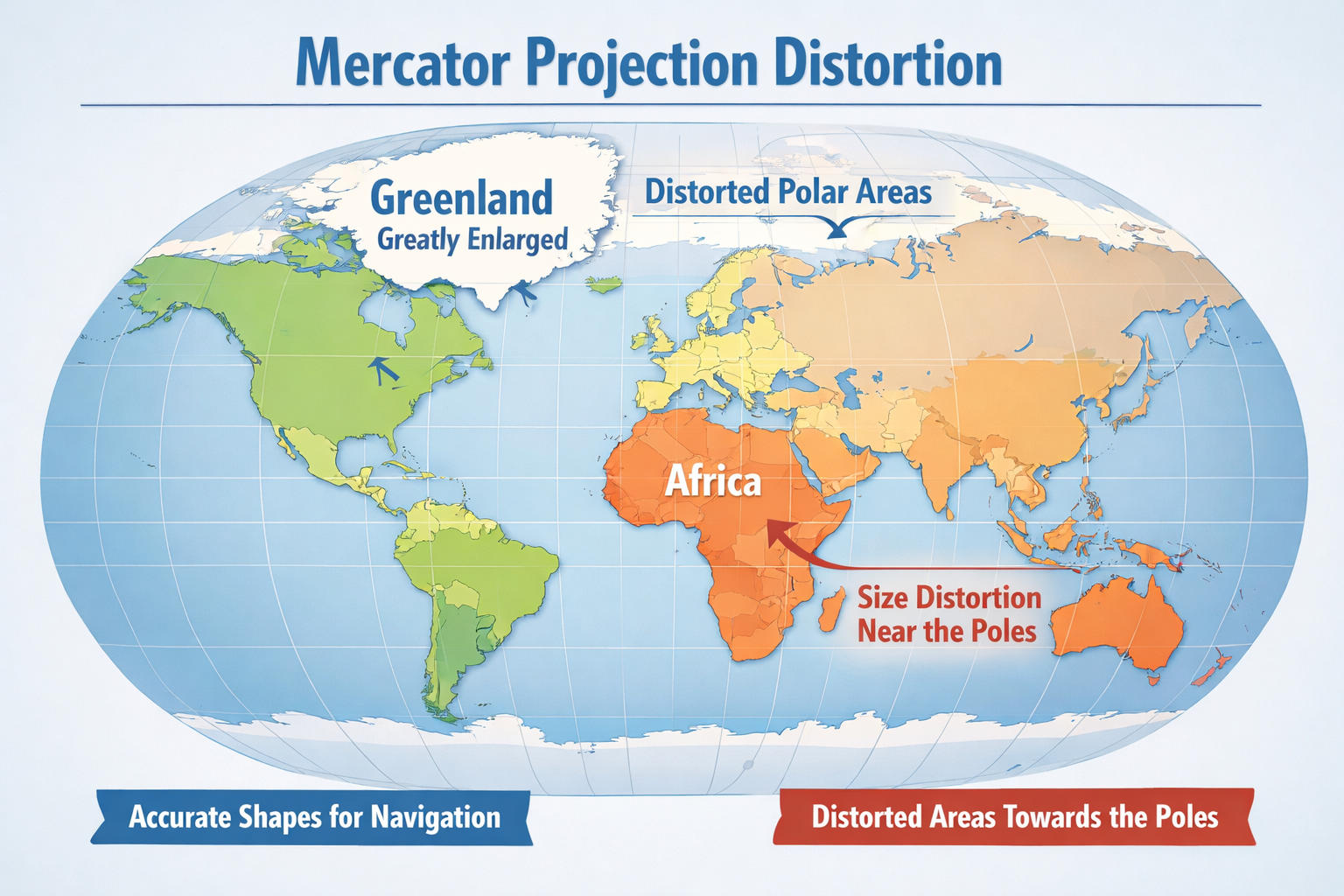 Mercator Projection Distortion

Greenland
Greatly Enlarged

Distorted Polar Areas

Africa

Size Distortion
Near the Poles

Accurate Shapes for Navigation

Distorted Areas Towards the Poles